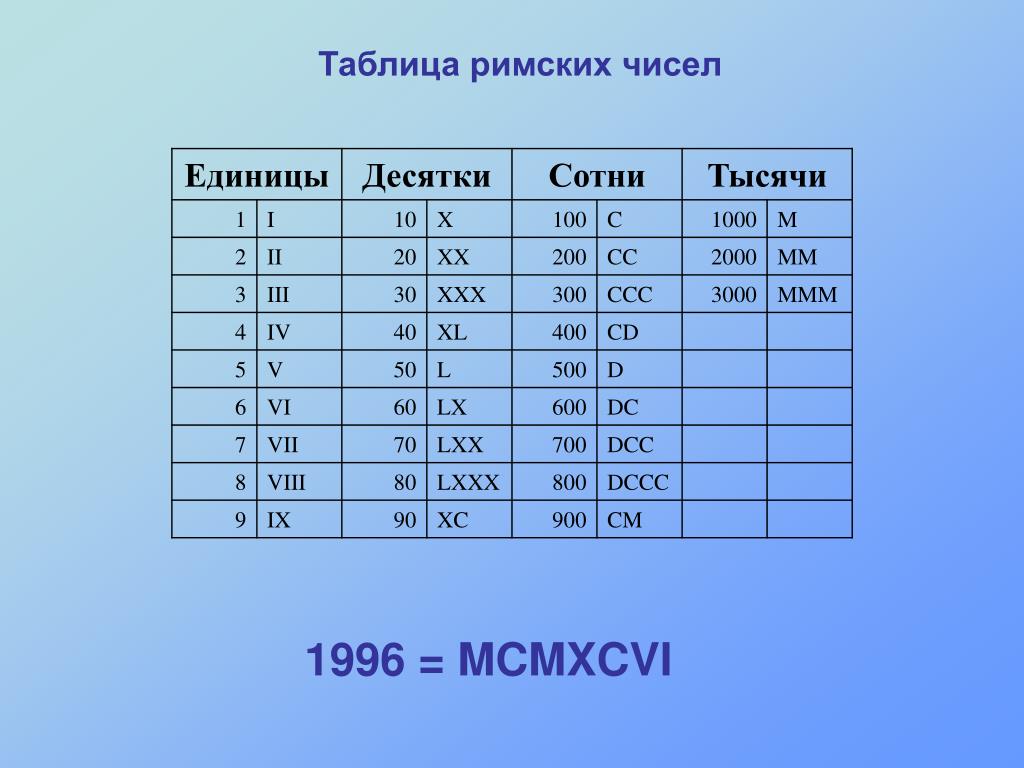 Таблица римских чисел

| Единицы | | Десятки | | Сотни | | Тысячи | |
|---|---|---|---|---|---|---|---|
| 1 | I | 10 | X | 100 | C | 1000 | M |
| 2 | II | 20 | XX | 200 | CC | 2000 | MM |
| 3 | III | 30 | XXX | 300 | CCC | 3000 | MMM |
| 4 | IV | 40 | XL | 400 | CD | | |
| 5 | V | 50 | L | 500 | D | | |
| 6 | VI | 60 | LX | 600 | DC | | |
| 7 | VII | 70 | LXX | 700 | DCC | | |
| 8 | VIII | 80 | LXXX | 800 | DCCC | | |
| 9 | IX | 90 | XC | 900 | CM | | |

1996 = MCMXCVI